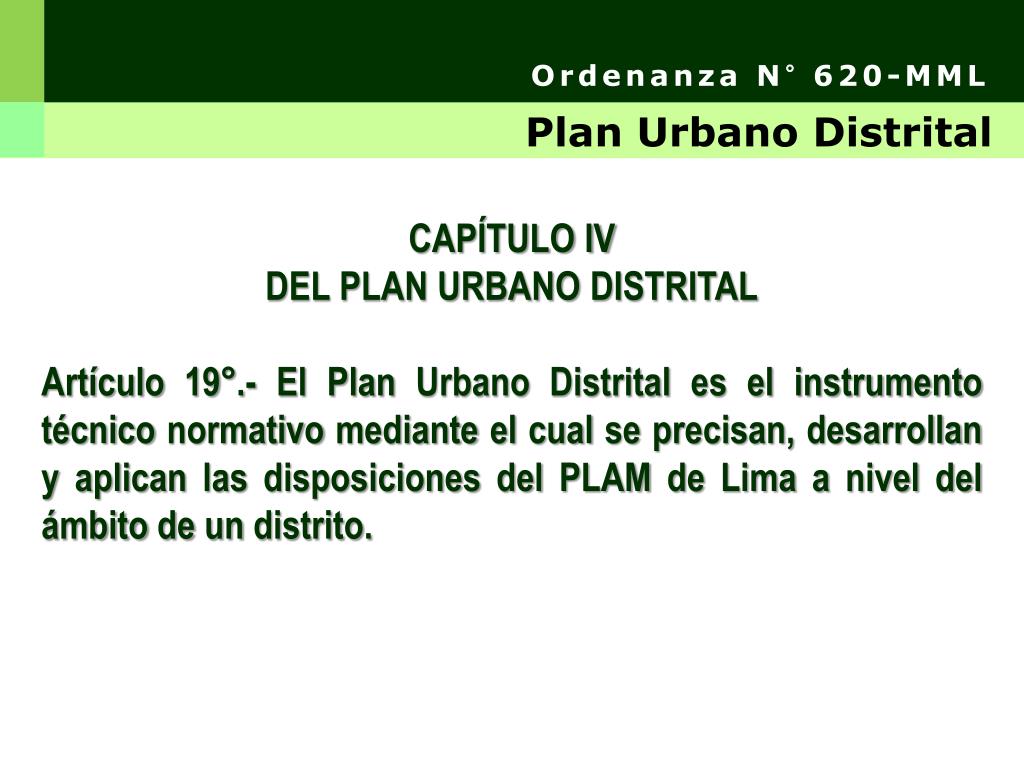 Ordenanza N° 620-MML

Plan Urbano Distrital

CAPÍTULO IV
DEL PLAN URBANO DISTRITAL

Artículo 19°.- El Plan Urbano Distrital es el instrumento técnico normativo mediante el cual se precisan, desarrollan y aplican las disposiciones del PLAM de Lima a nivel del ámbito de un distrito.